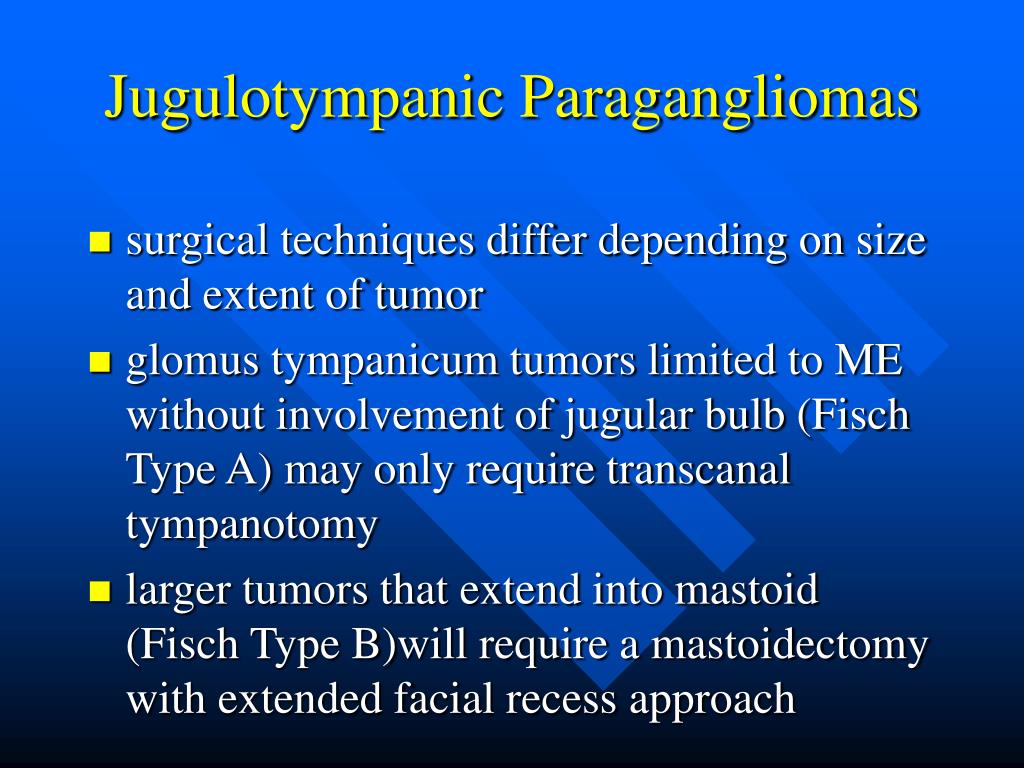 Jugulotympanic Paragangliomas

- surgical techniques differ depending on size and extent of tumor
- glomus tympanicum tumors limited to ME without involvement of jugular bulb (Fisch Type A) may only require transcanal tympanotomy
- larger tumors that extend into mastoid (Fisch Type B)will require a mastoidectomy with extended facial recess approach